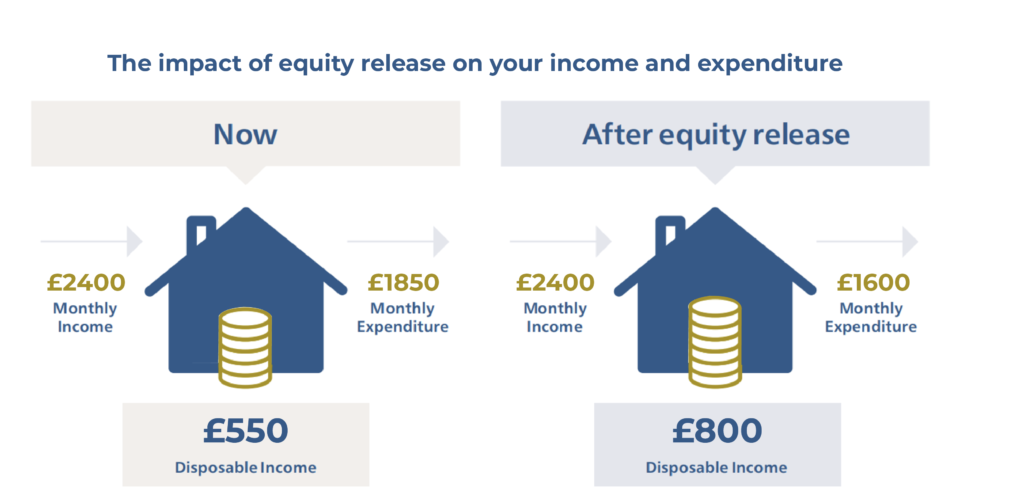 The impact of equity release on your income and expenditure

Now

£2400
Monthly Income

£1850
Monthly Expenditure

£550
Disposable Income

After equity release

£2400
Monthly Income

£1600
Monthly Expenditure

£800
Disposable Income